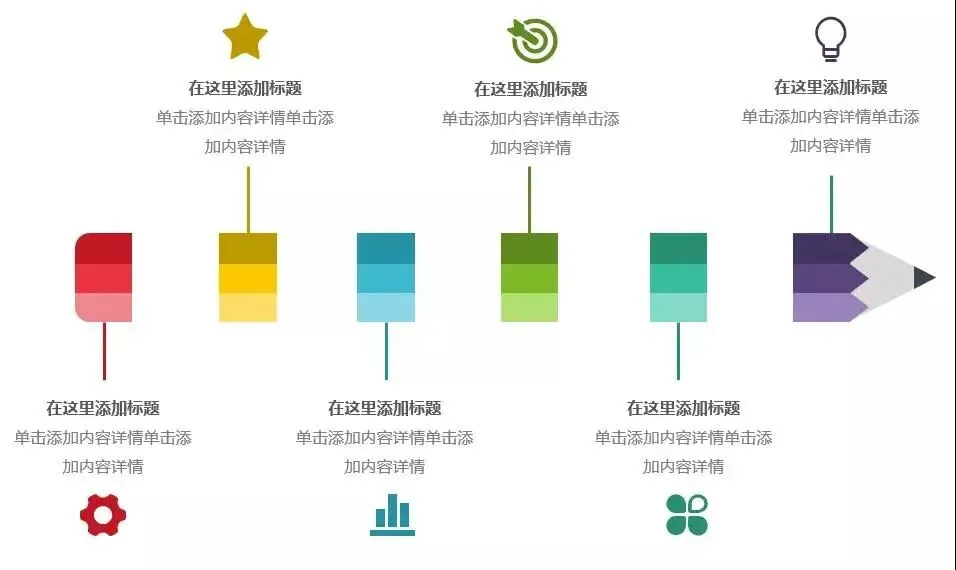 在这里添加标题
单击添加内容详情单击添加内容详情

在这里添加标题
单击添加内容详情单击添加内容详情

在这里添加标题
单击添加内容详情单击添加内容详情

在这里添加标题
单击添加内容详情单击添加内容详情

在这里添加标题
单击添加内容详情单击添加内容详情

在这里添加标题
单击添加内容详情单击添加内容详情